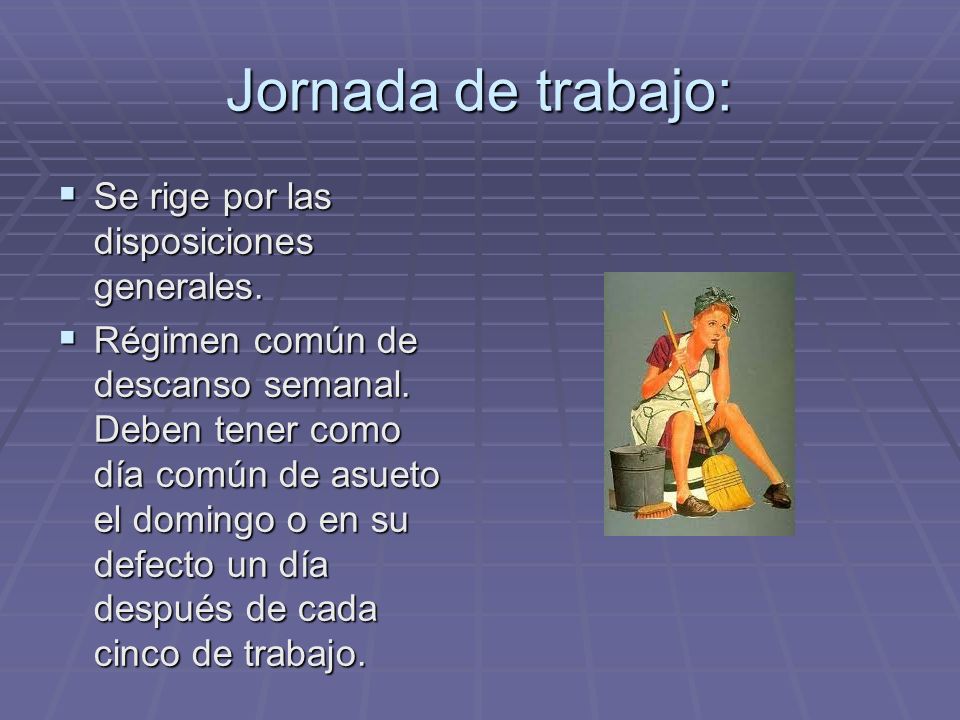 Jornada de trabajo:

▪ Se rige por las disposiciones generales.

▪ Régimen común de descanso semanal. Deben tener como día común de asueto el domingo o en su defecto un día después de cada cinco de trabajo.